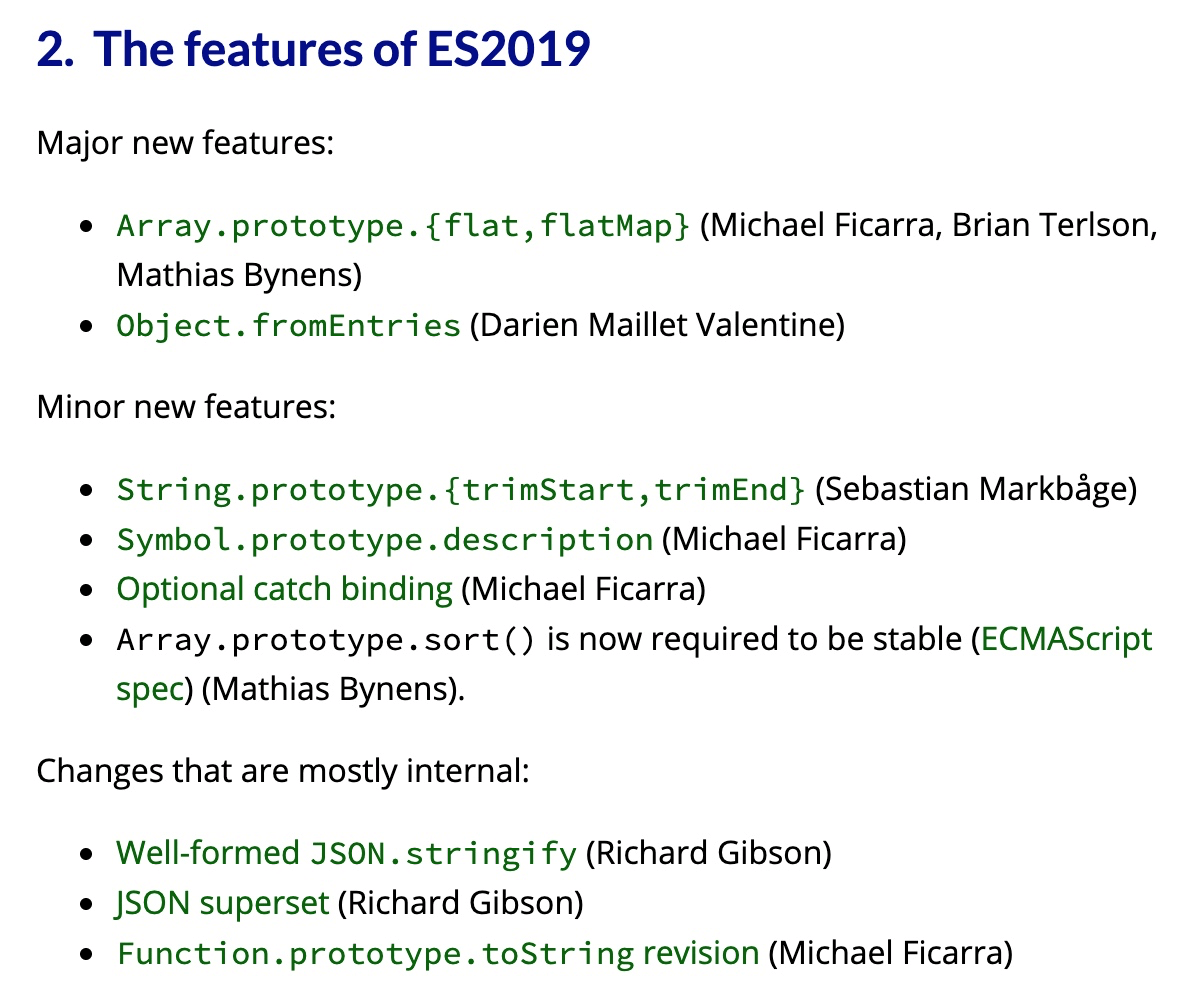 2. The features of ES2019

Major new features:

- Array.prototype.{flat,flatMap} (Michael Ficarra, Brian Terlson, Mathias Bynens)
- Object.fromEntries (Darien Maillet Valentine)

Minor new features:

- String.prototype.{trimStart,trimEnd} (Sebastian Markbåge)
- Symbol.prototype.description (Michael Ficarra)
- Optional catch binding (Michael Ficarra)
- Array.prototype.sort() is now required to be stable (ECMAScript spec) (Mathias Bynens).

Changes that are mostly internal:

- Well-formed JSON.stringify (Richard Gibson)
- JSON superset (Richard Gibson)
- Function.prototype.toString revision (Michael Ficarra)